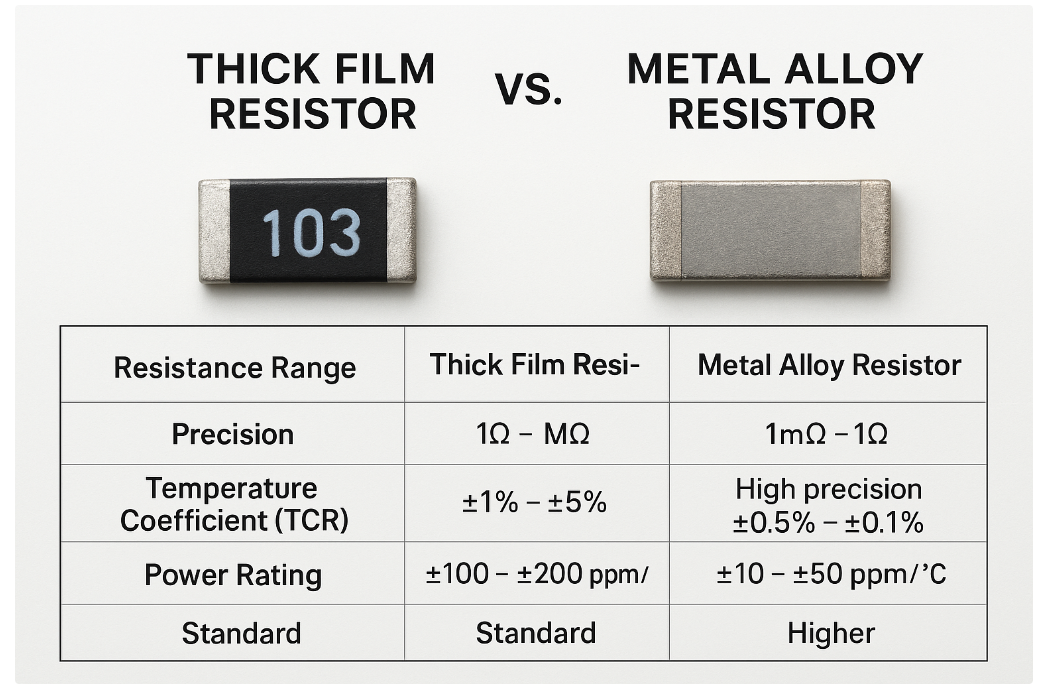 THICK FILM RESISTOR

VS.

METAL ALLOY RESISTOR

103

| Resistance Range | Thick Film Resi- | Metal Alloy Resistor |
|---|---|---|
| Precision | 1Ω – MΩ | 1mΩ – 1Ω |
| Temperature Coefficient (TCR) | ±1% – ±5% | High precision ±0.5% – ±0.1% |
| Power Rating | ±100 – ±200 ppm/ | ±10 – ±50 ppm/°C |
| Standard | Standard | Higher |